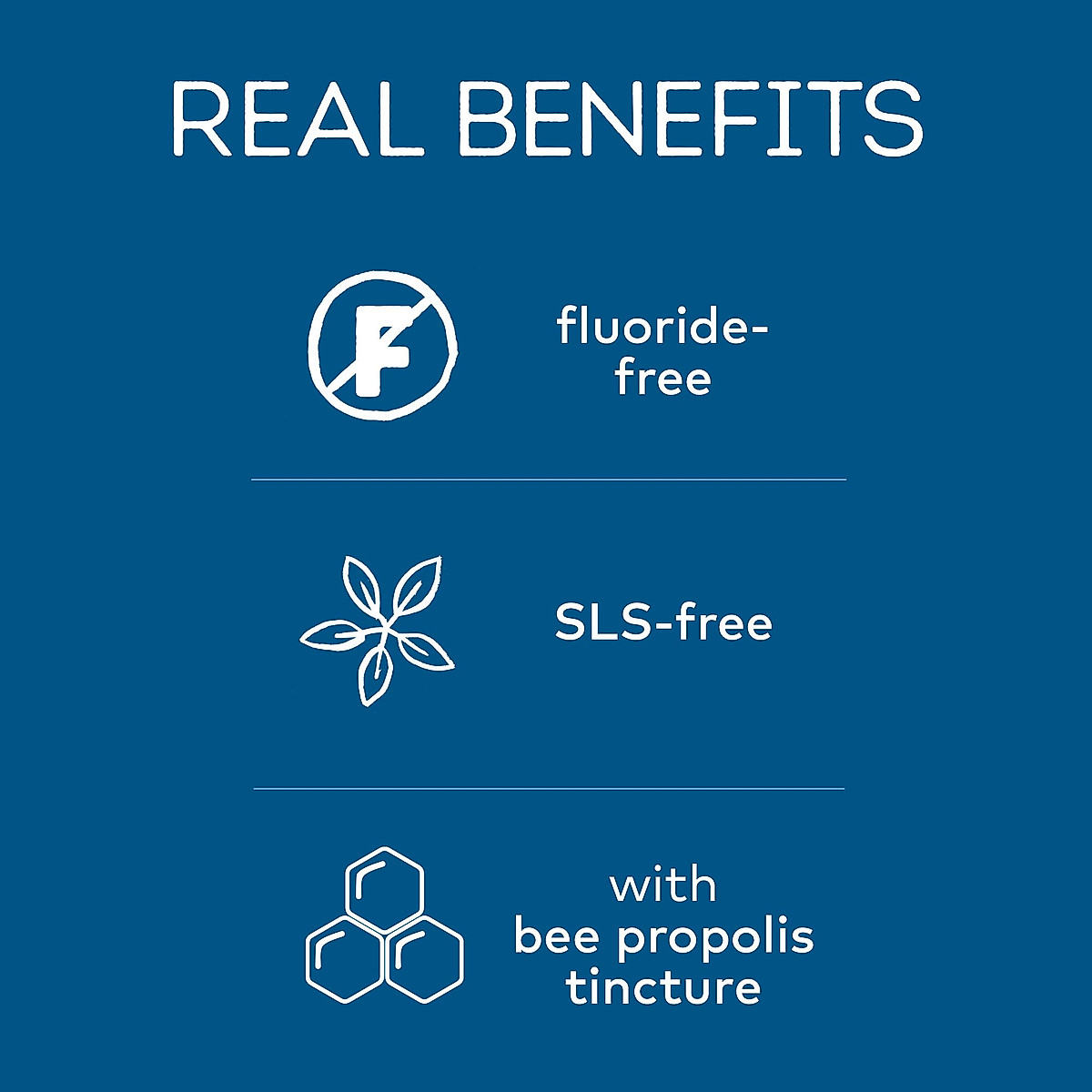 REAL BENEFITS

F

fluoride-free

SLS-free

with bee propolis tincture